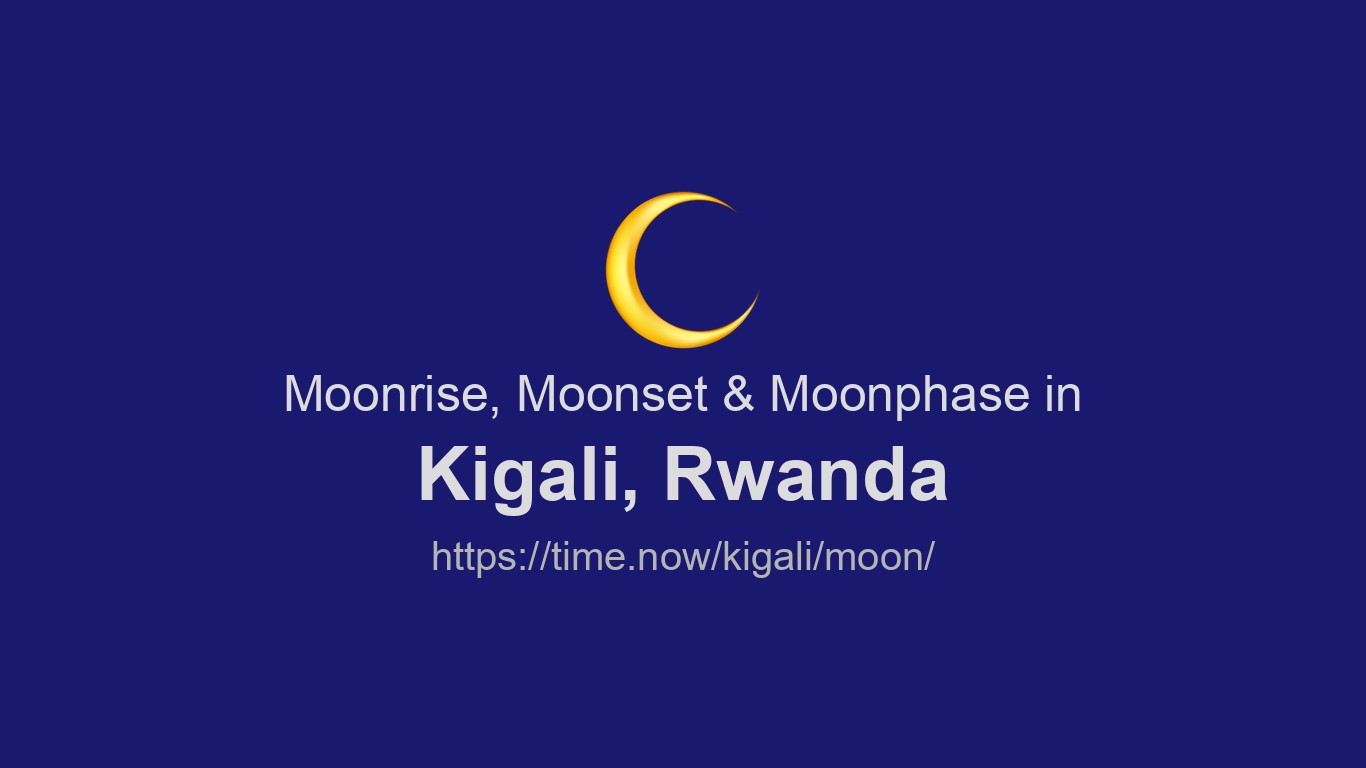 Moonrise, Moonset & Moonphase in

Kigali, Rwanda

https://time.now/kigali/moon/